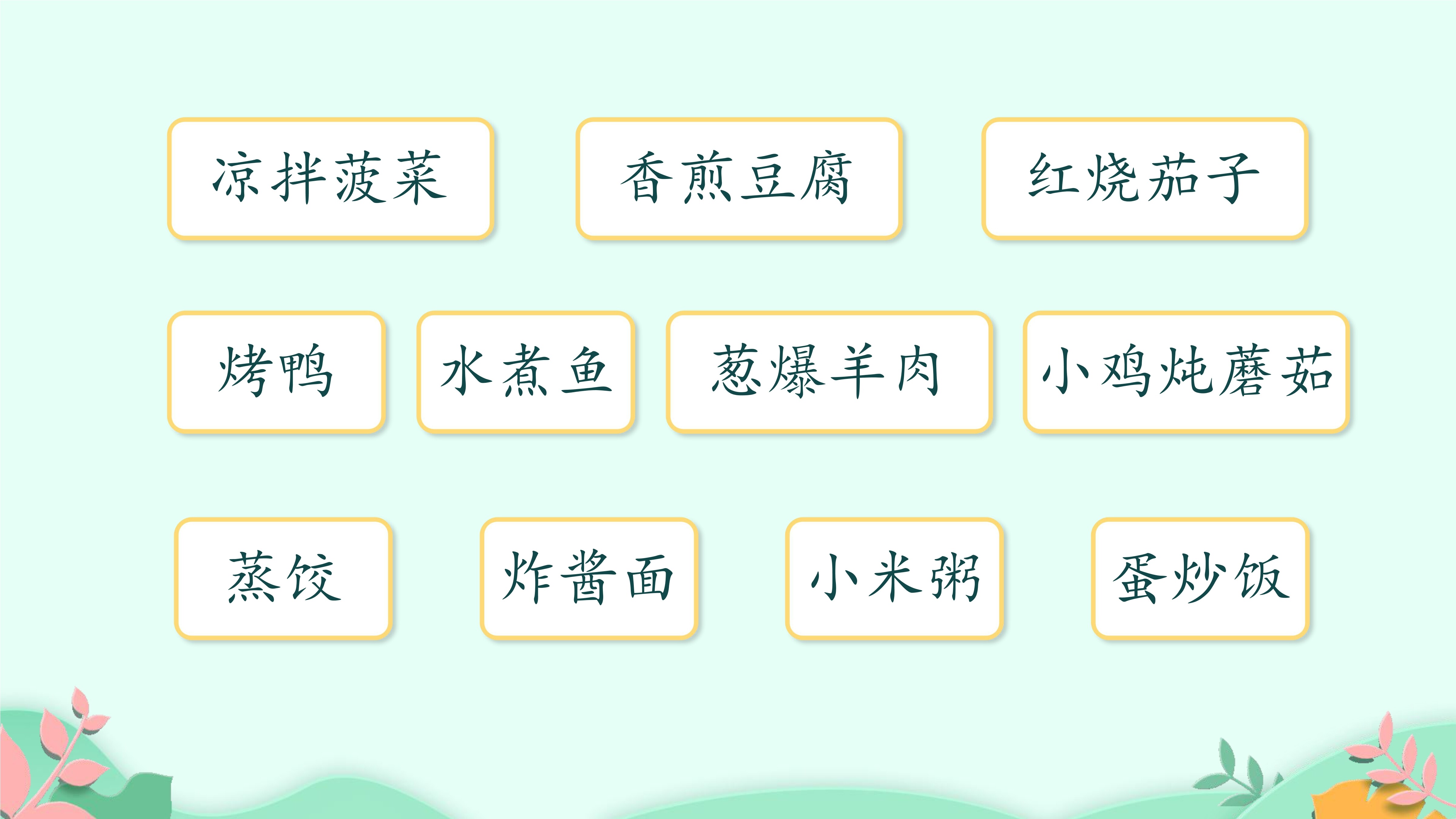 凉拌菠菜

香煎豆腐

红烧茄子

烤鸭

水煮鱼

葱爆羊肉

小鸡炖蘑菇

蒸饺

炸酱面

小米粥

蛋炒饭